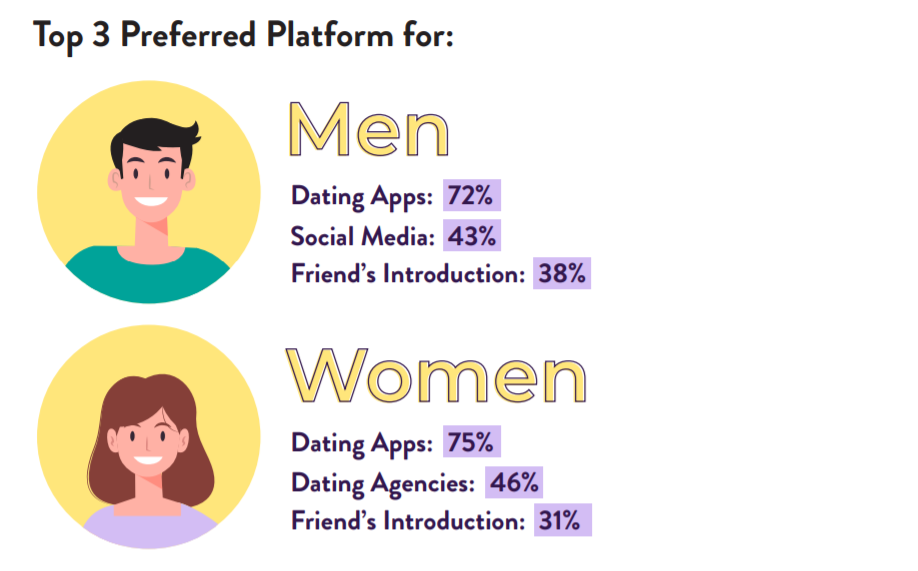 Top 3 Preferred Platform for:

Men

Dating Apps: 72%
Social Media: 43%
Friend's Introduction: 38%

Women

Dating Apps: 75%
Dating Agencies: 46%
Friend's Introduction: 31%